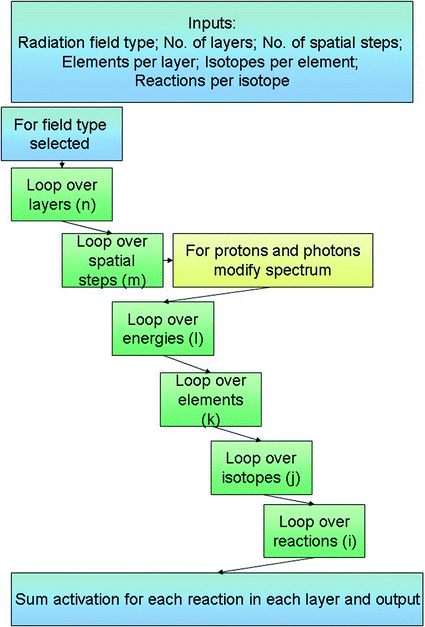 Inputs:
Radiation field type; No. of layers; No. of spatial steps;
Elements per layer; Isotopes per element;
Reactions per isotope

For field type selected

Loop over layers (n)

Loop over spatial steps (m)

For protons and photons modify spectrum

Loop over energies (l)

Loop over elements (k)

Loop over isotopes (j)

Loop over reactions (i)

Sum activation for each reaction in each layer and output